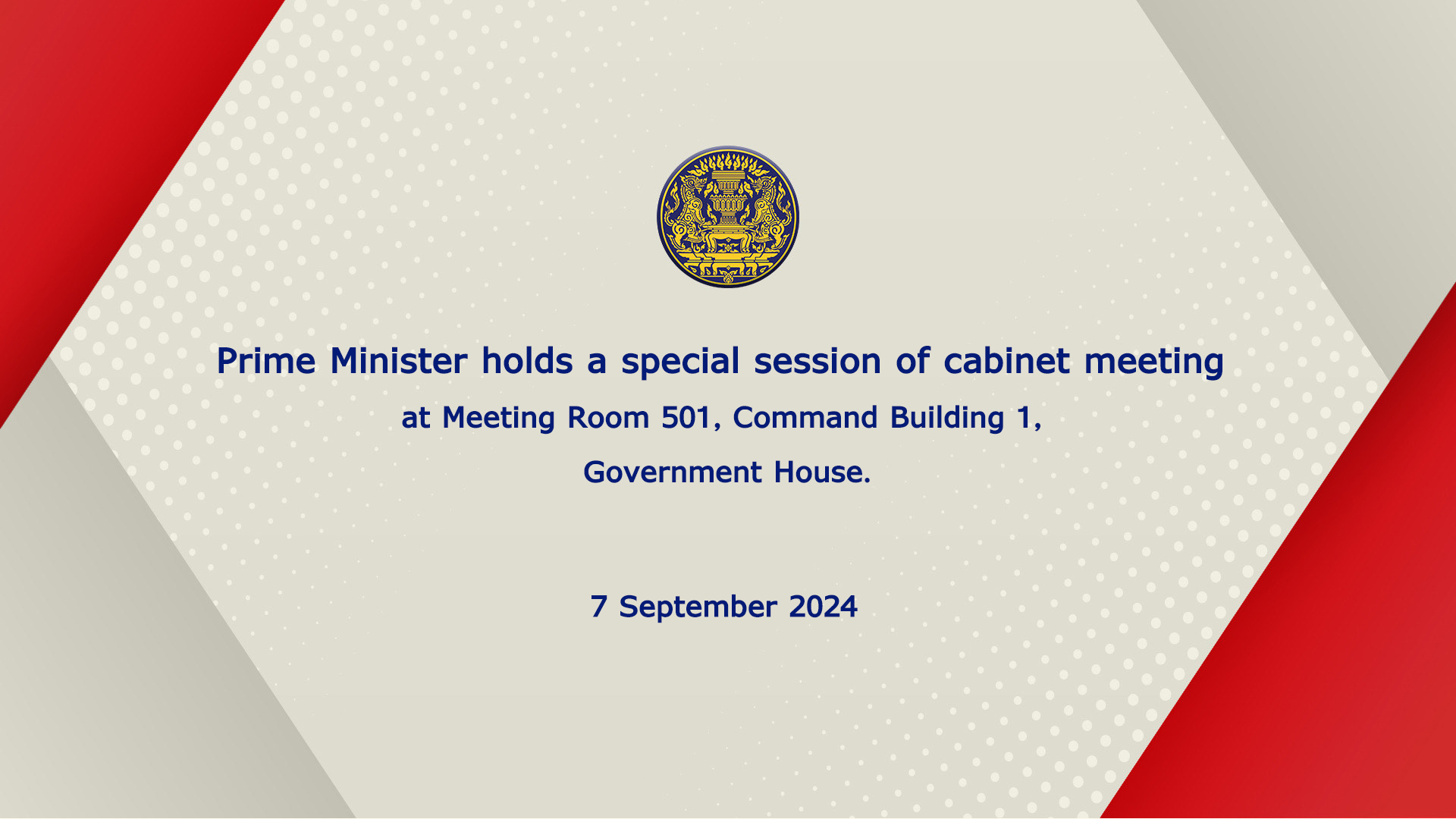 Prime Minister holds a special session of cabinet meeting

at Meeting Room 501, Command Building 1,

Government House.

7 September 2024